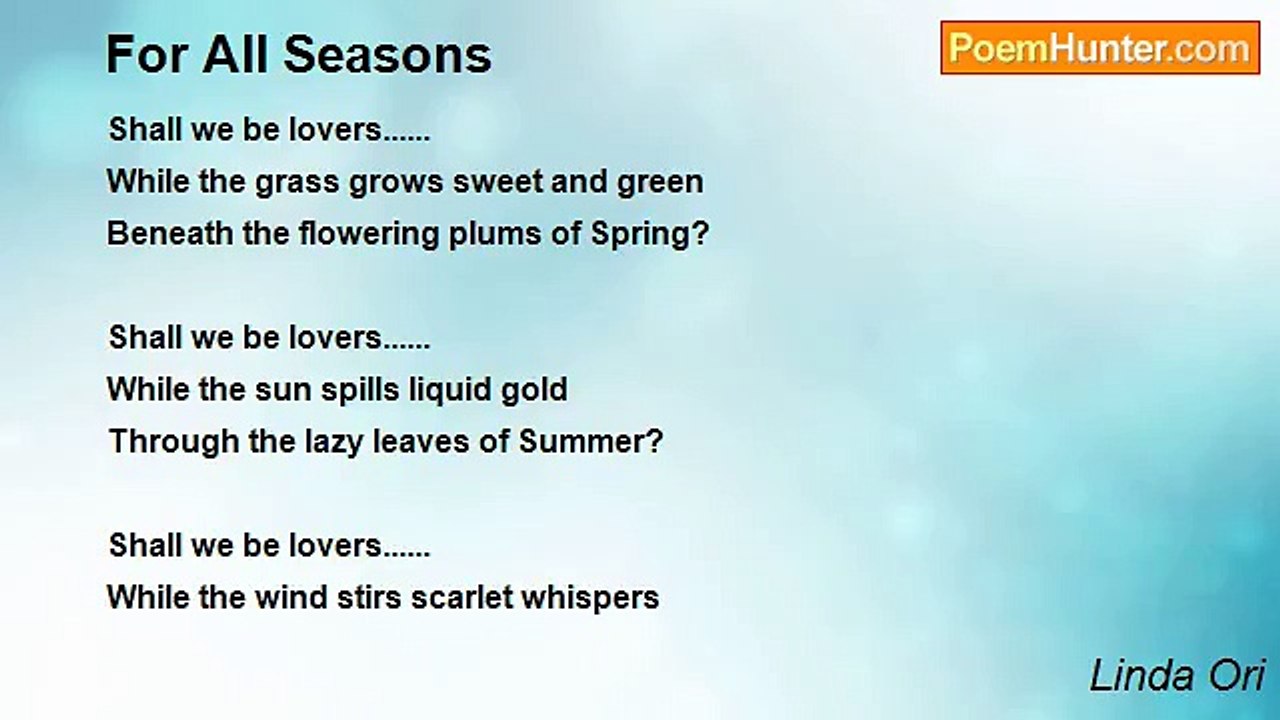 For All Seasons

PoemHunter.com

Shall we be lovers......
While the grass grows sweet and green
Beneath the flowering plums of Spring?

Shall we be lovers......
While the sun spills liquid gold
Through the lazy leaves of Summer?

Shall we be lovers......
While the wind stirs scarlet whispers

Linda Ori